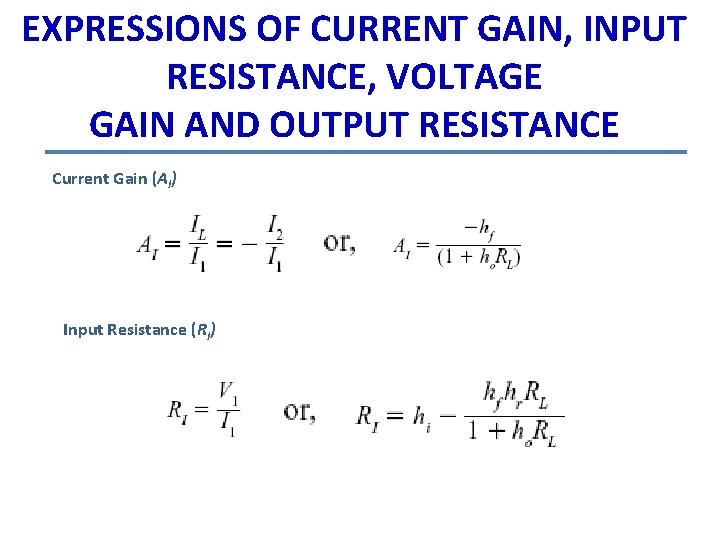 EXPRESSIONS OF CURRENT GAIN, INPUT RESISTANCE, VOLTAGE GAIN AND OUTPUT RESISTANCE

Current Gain ($A_I$)

$A_I = \frac{I_L}{I_1} = -\frac{I_2}{I_1}$ or, $A_I = \frac{-h_f}{(1 + h_o R_L)}$

Input Resistance ($R_I$)

$R_I = \frac{V_1}{I_1}$ or, $R_I = h_i - \frac{h_f h_r R_L}{1 + h_o R_L}$